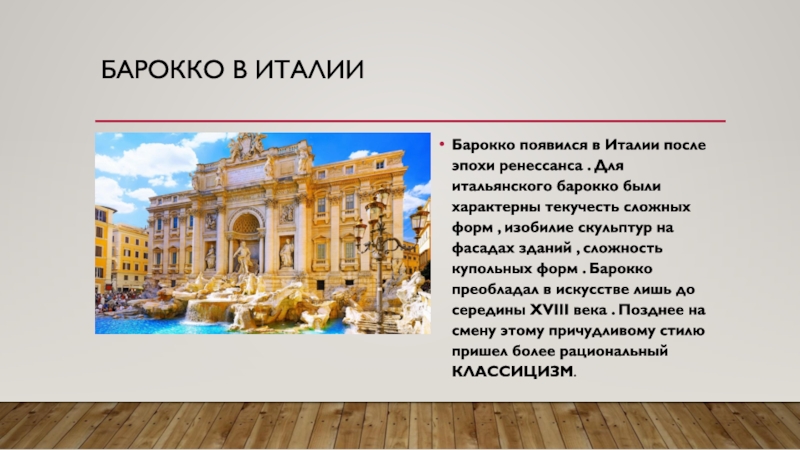 БАРОККО В ИТАЛИИ

• Барокко появился в Италии после эпохи ренессанса . Для итальянского барокко были характерны текучесть сложных форм , изобилие скульптур на фасадах зданий , сложность купольных форм . Барокко преобладал в искусстве лишь до середины XVIII века . Позднее на смену этому причудливому стилю пришел более рациональный КЛАССИЦИЗМ.